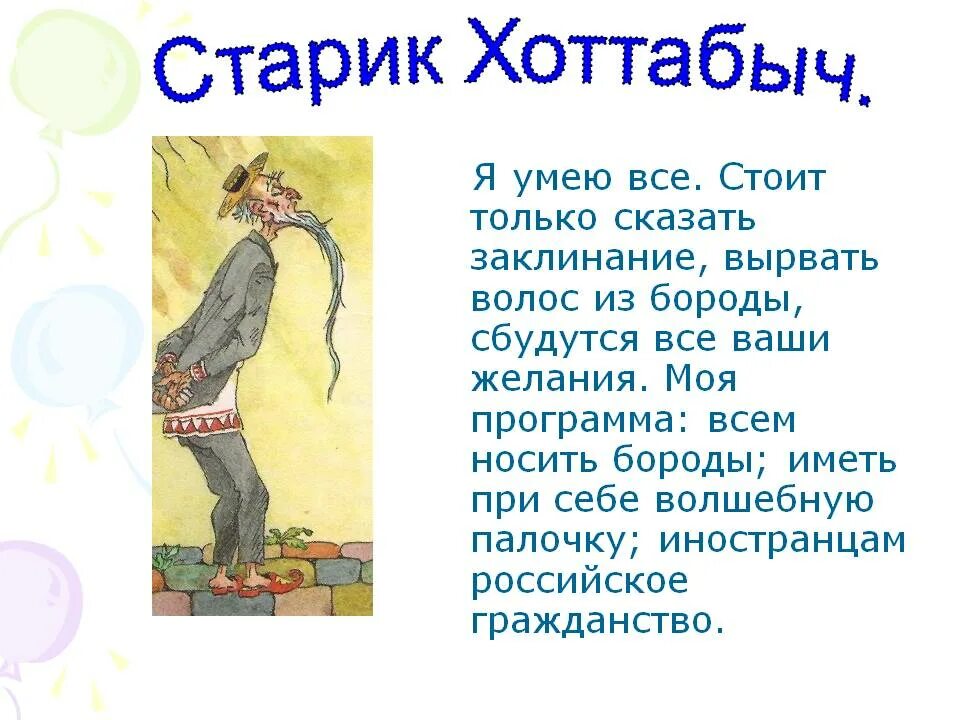 Старик Хоттабыч.

Я умею все. Стоит только сказать заклинание, вырвать волос из бороды, сбудутся все ваши желания. Моя программа: всем носить бороды; иметь при себе волшебную палочку; иностранцам российское гражданство.